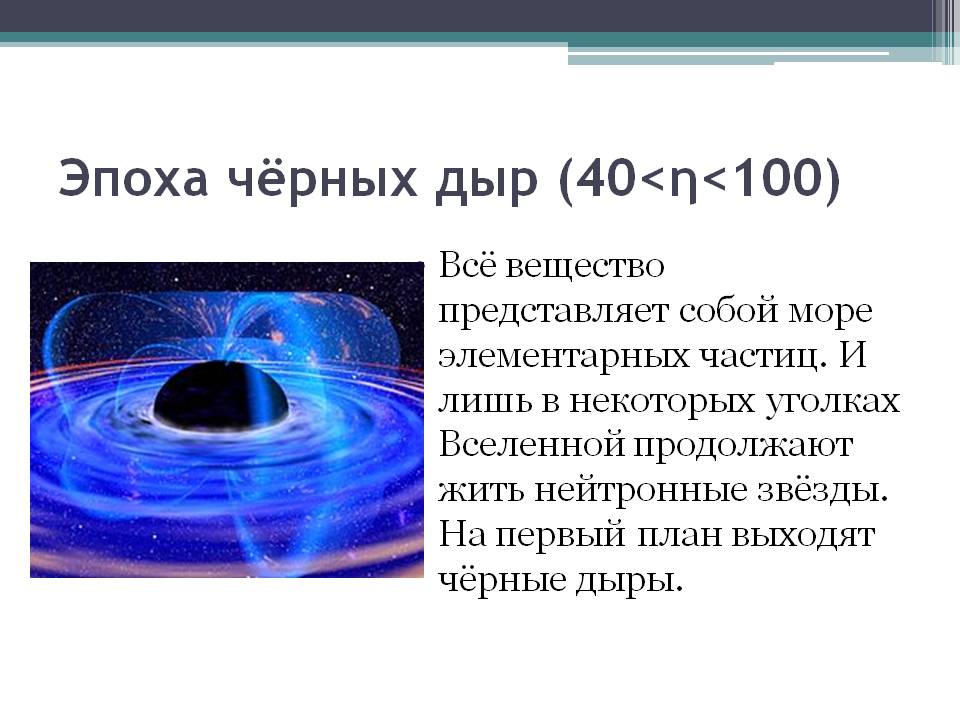 Эпоха чёрных дыр ($40<\eta<100$)

Всё вещество представляет собой море элементарных частиц. И лишь в некоторых уголках Вселенной продолжают жить нейтронные звёзды. На первый план выходят чёрные дыры.